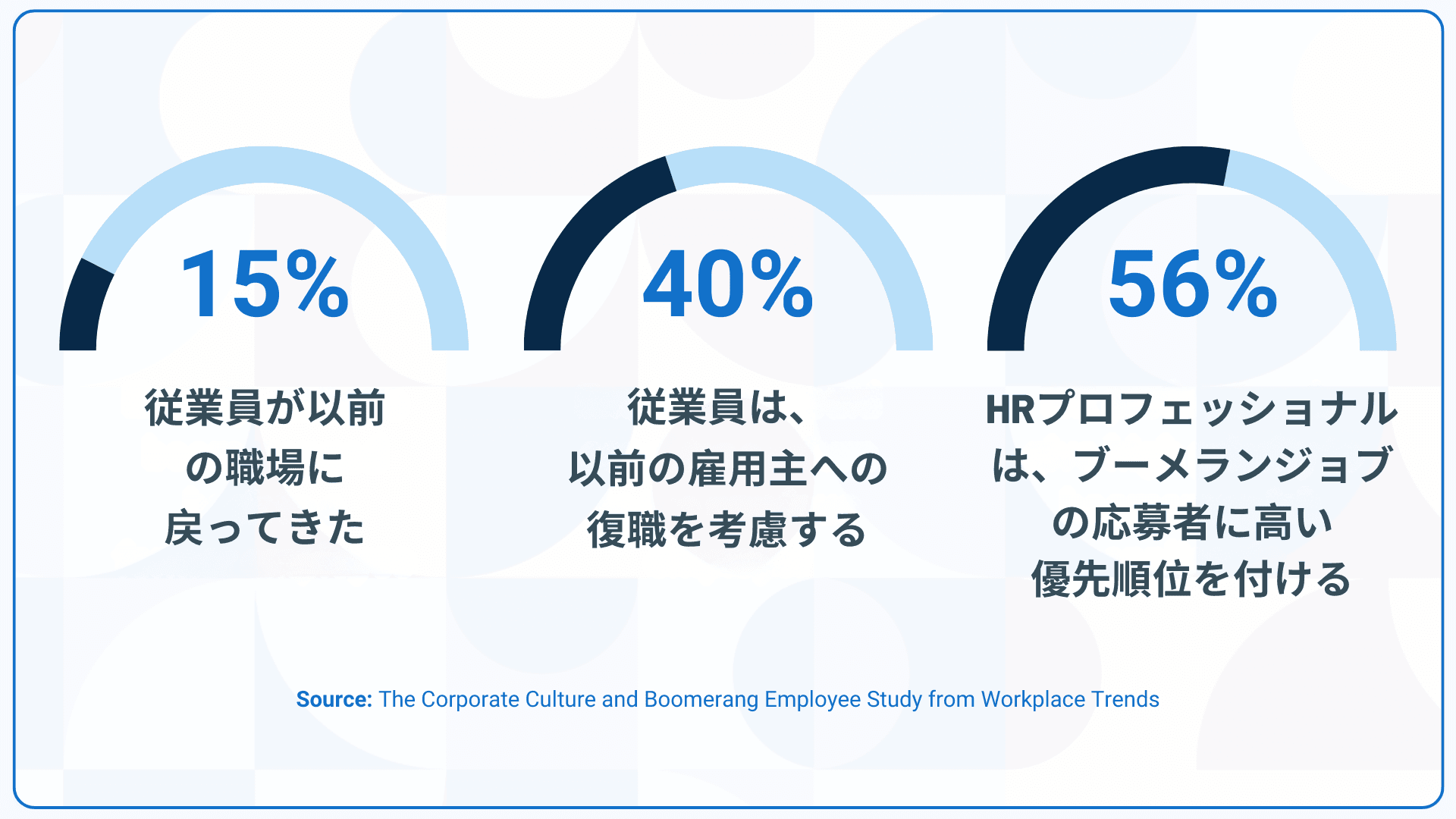 15%

従業員が以前の職場に戻ってきた

40%

従業員は、以前の雇用主への復職を考慮する

56%

HRプロフェッショナルは、ブーメランジョブの応募者に高い優先順位を付ける

Source: The Corporate Culture and Boomerang Employee Study from Workplace Trends